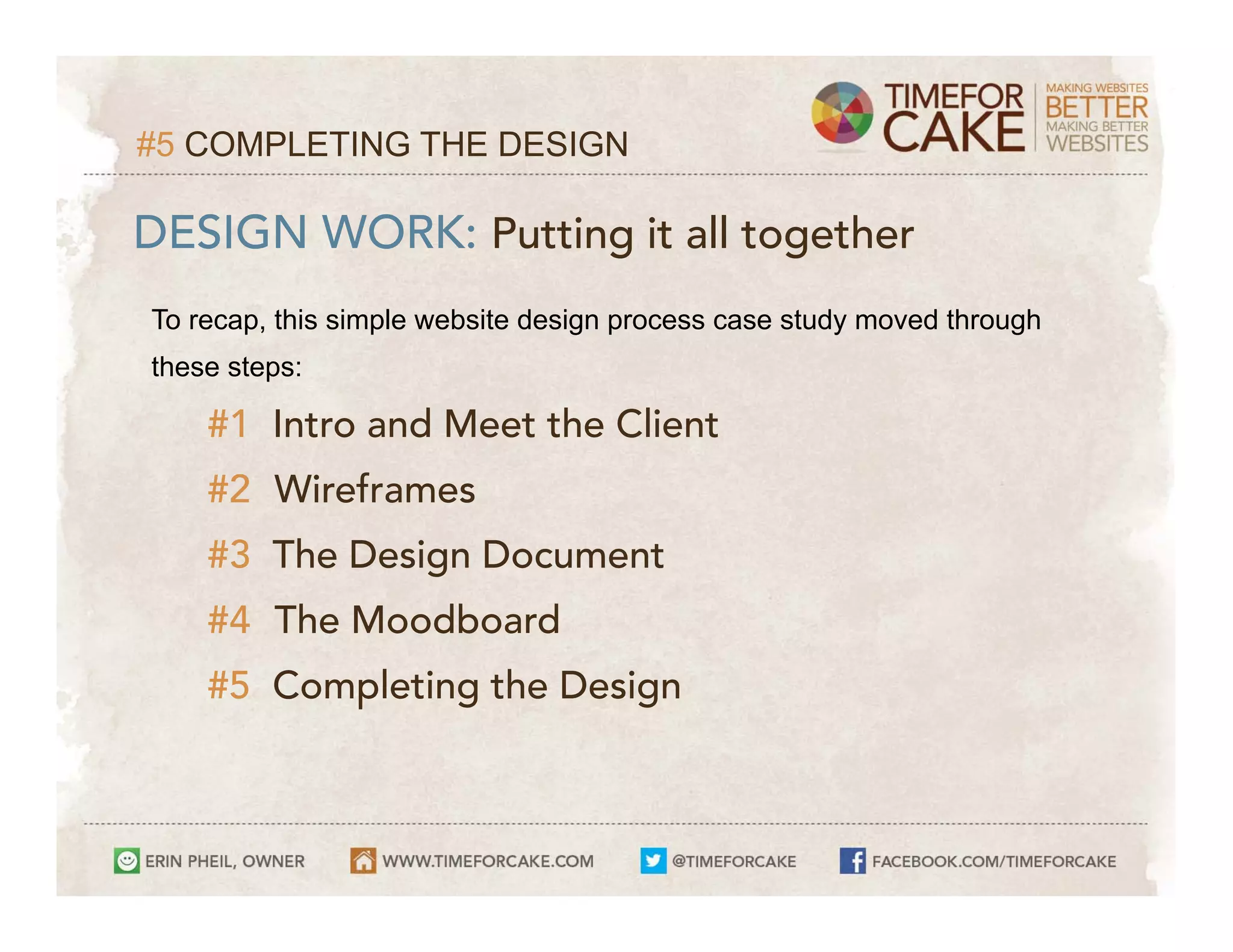 #5 COMPLETING THE DESIGN

TIMEFOR CAKE

MAKING WEBSITES BETTER MAKING BETTER WEBSITES

DESIGN WORK: Putting it all together

To recap, this simple website design process case study moved through these steps:

#1 Intro and Meet the Client

#2 Wireframes

#3 The Design Document

#4 The Moodboard

#5 Completing the Design

ERIN PHEIL, OWNER WWW.TIMEFORCAKE.COM @TIMEFORCAKE FACEBOOK.COM/TIMEFORCAKE